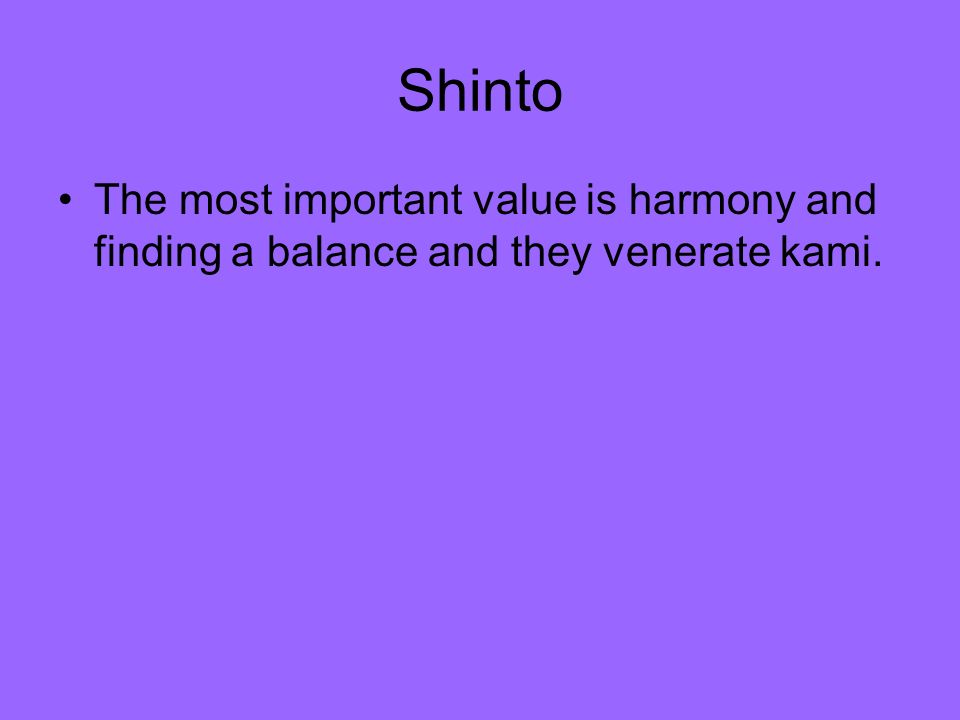 Shinto

• The most important value is harmony and finding a balance and they venerate kami.